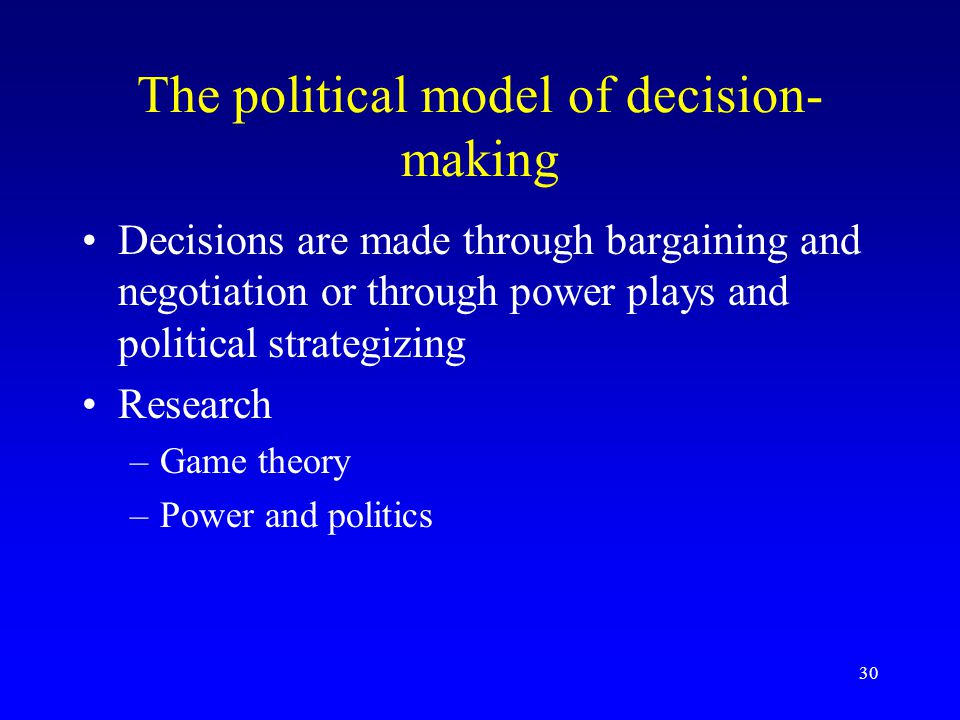 The political model of decision-making

• Decisions are made through bargaining and negotiation or through power plays and political strategizing
• Research
– Game theory
– Power and politics

30